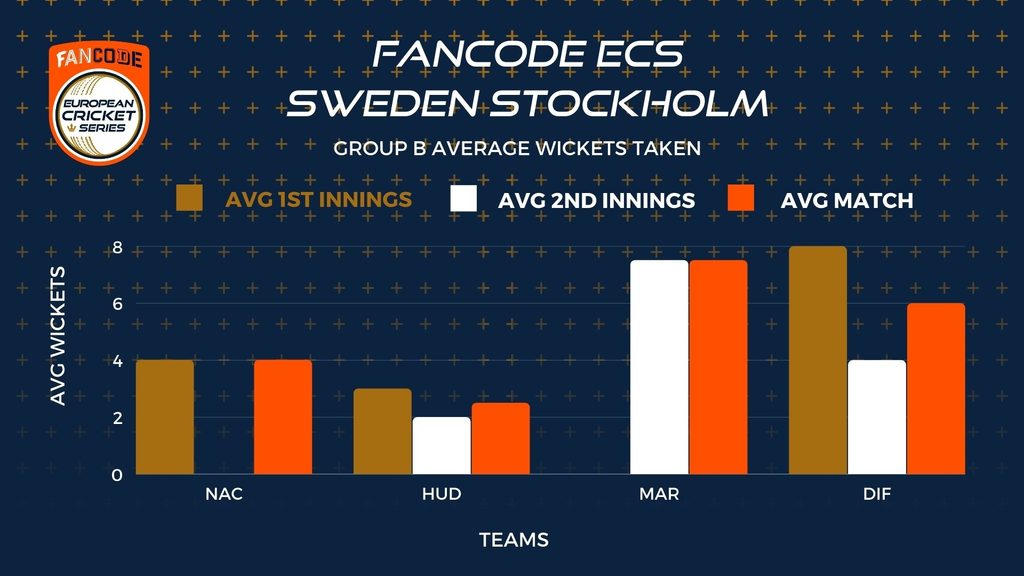 FANCODE
EUROPEAN CRICKET SERIES

FANCODE ECS SWEDEN STOCKHOLM

GROUP B AVERAGE WICKETS TAKEN

AVG 1ST INNINGS
AVG 2ND INNINGS
AVG MATCH

AVG WICKETS

8
6
4
2
0

NAC
HUD
MAR
DIF

TEAMS